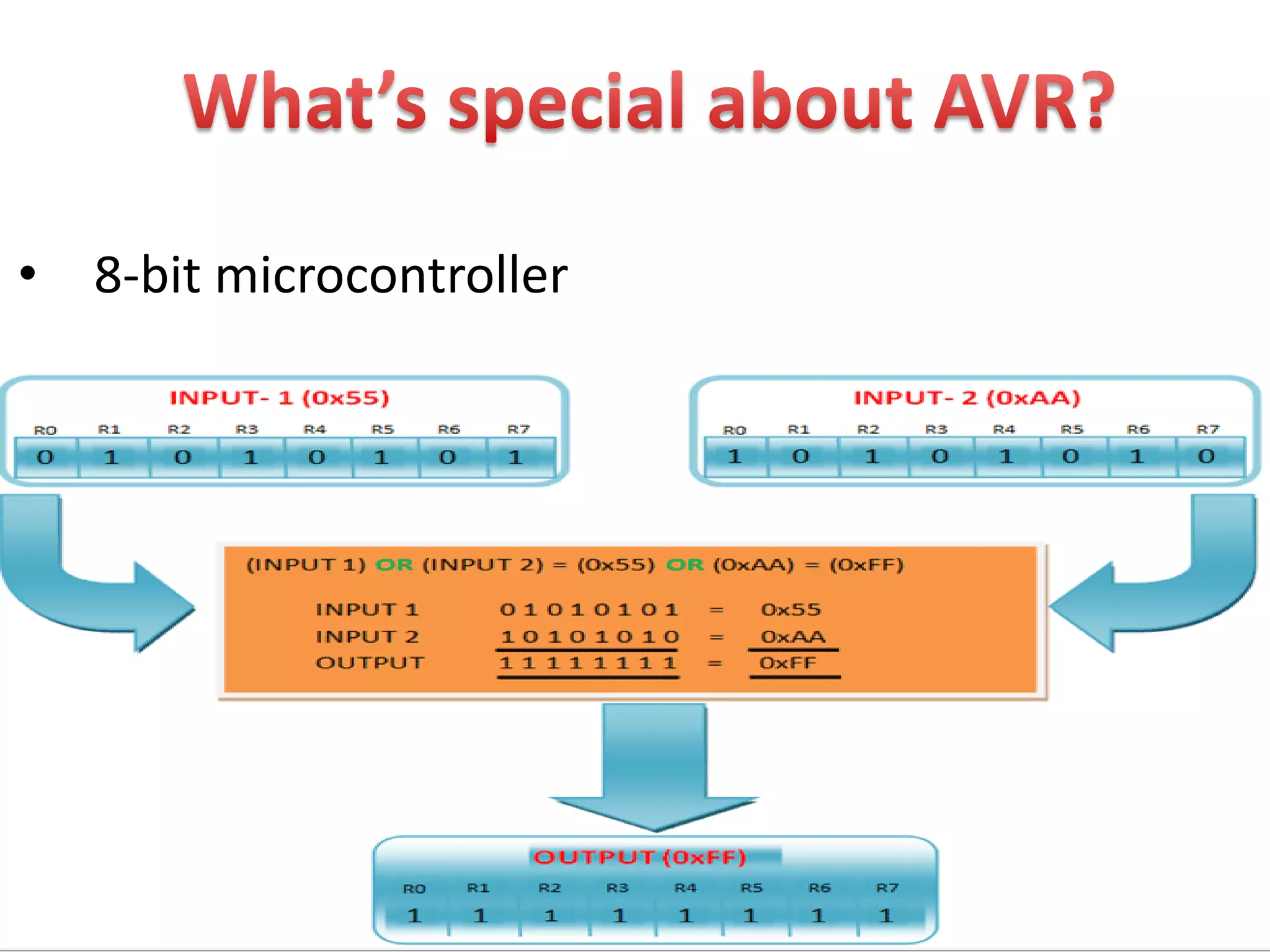 What's special about AVR?

• 8-bit microcontroller

INPUT- 1 (0x55)

| R0 | R1 | R2 | R3 | R4 | R5 | R6 | R7 |
|---|---|---|---|---|---|---|---|
| 0 | 1 | 0 | 1 | 0 | 1 | 0 | 1 |

INPUT- 2 (0xAA)

| R0 | R1 | R2 | R3 | R4 | R5 | R6 | R7 |
|---|---|---|---|---|---|---|---|
| 1 | 0 | 1 | 0 | 1 | 0 | 1 | 0 |

(INPUT 1) OR (INPUT 2) = (0x55) OR (0xAA) = (0xFF)

INPUT 1 0 1 0 1 0 1 0 1 = 0x55
INPUT 2 1 0 1 0 1 0 1 0 = 0xAA
OUTPUT 1 1 1 1 1 1 1 1 = 0xFF

OUTPUT (0xFF)

| R0 | R1 | R2 | R3 | R4 | R5 | R6 | R7 |
|---|---|---|---|---|---|---|---|
| 1 | 1 | 1 | 1 | 1 | 1 | 1 | 1 |